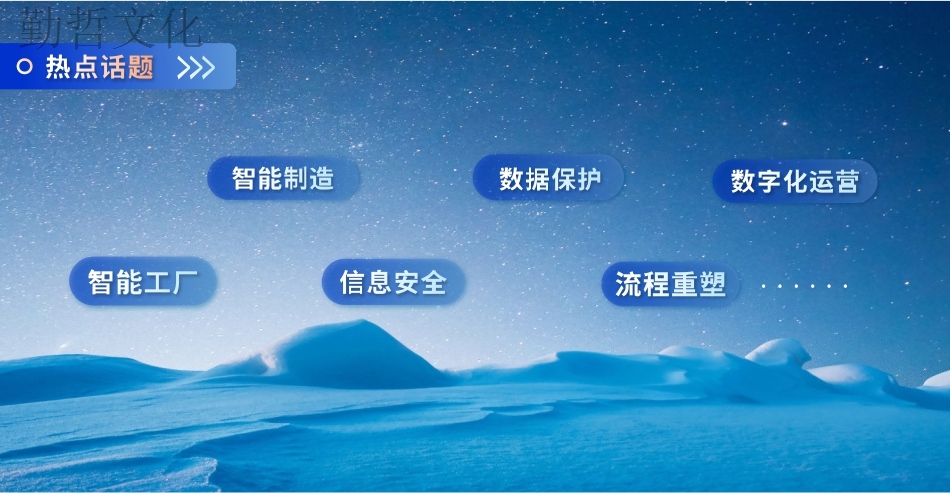 勤哲文化

热点话题 >>>

智能制造

数据保护

数字化运营

智能工厂

信息安全

流程重塑 ......